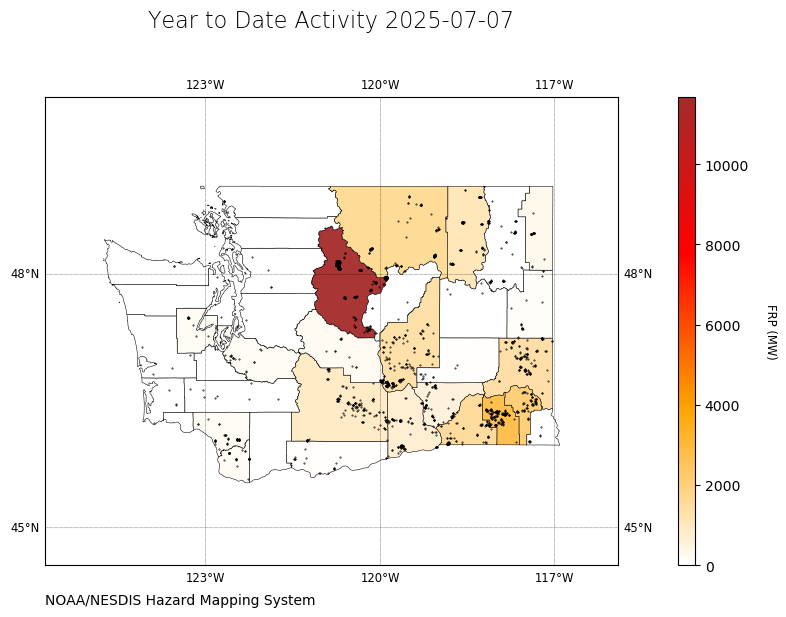 Year to Date Activity 2025-07-07

123°W
120°W
117°W

48°N
48°N
45°N
45°N

123°W
120°W
117°W

10000
8000
6000
4000
2000
0

FRP (MW)

NOAA/NESDIS Hazard Mapping System